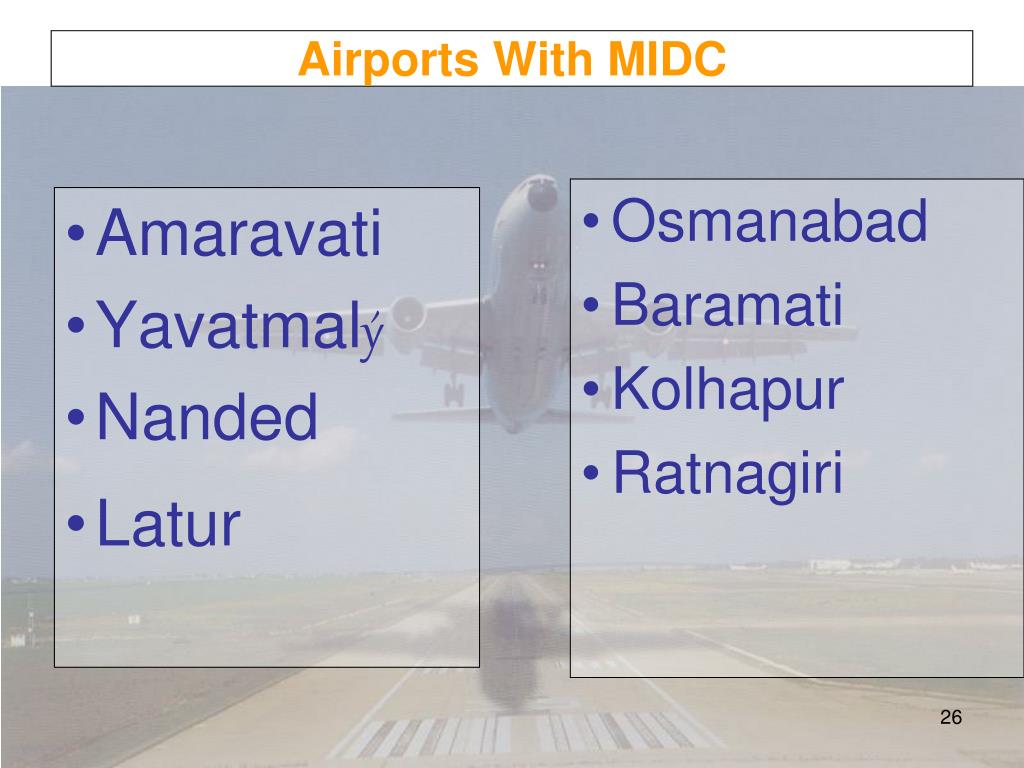 Airports With MIDC

• Amaravati
• Yavatmalý
• Nanded
• Latur

• Osmanabad
• Baramati
• Kolhapur
• Ratnagiri

26